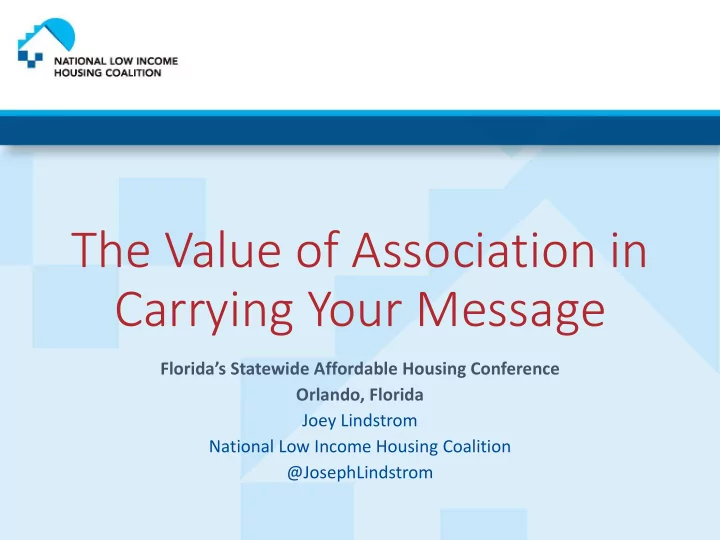 NATIONAL LOW INCOME HOUSING COALITION

The Value of Association in Carrying Your Message

Florida's Statewide Affordable Housing Conference
Orlando, Florida
Joey Lindstrom
National Low Income Housing Coalition
@JosephLindstrom